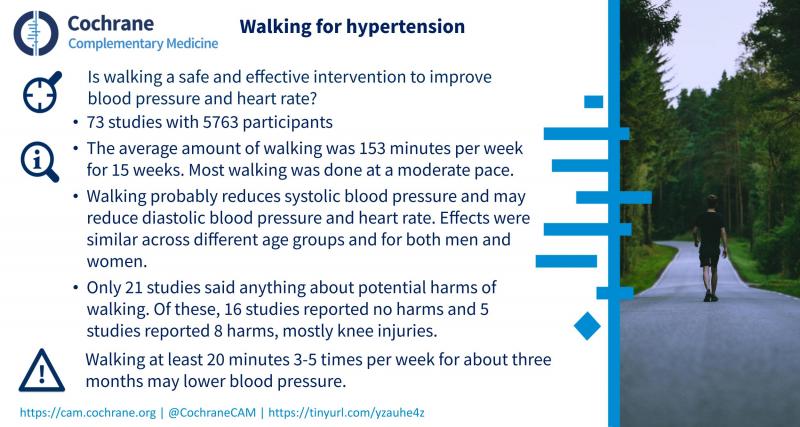 Cochrane
Complementary Medicine

Walking for hypertension

Is walking a safe and effective intervention to improve blood pressure and heart rate?

• 73 studies with 5763 participants

• The average amount of walking was 153 minutes per week for 15 weeks. Most walking was done at a moderate pace.

• Walking probably reduces systolic blood pressure and may reduce diastolic blood pressure and heart rate. Effects were similar across different age groups and for both men and women.

• Only 21 studies said anything about potential harms of walking. Of these, 16 studies reported no harms and 5 studies reported 8 harms, mostly knee injuries.

Walking at least 20 minutes 3-5 times per week for about three months may lower blood pressure.

https://cam.cochrane.org | @CochraneCAM | https://tinyurl.com/yzauhe4z